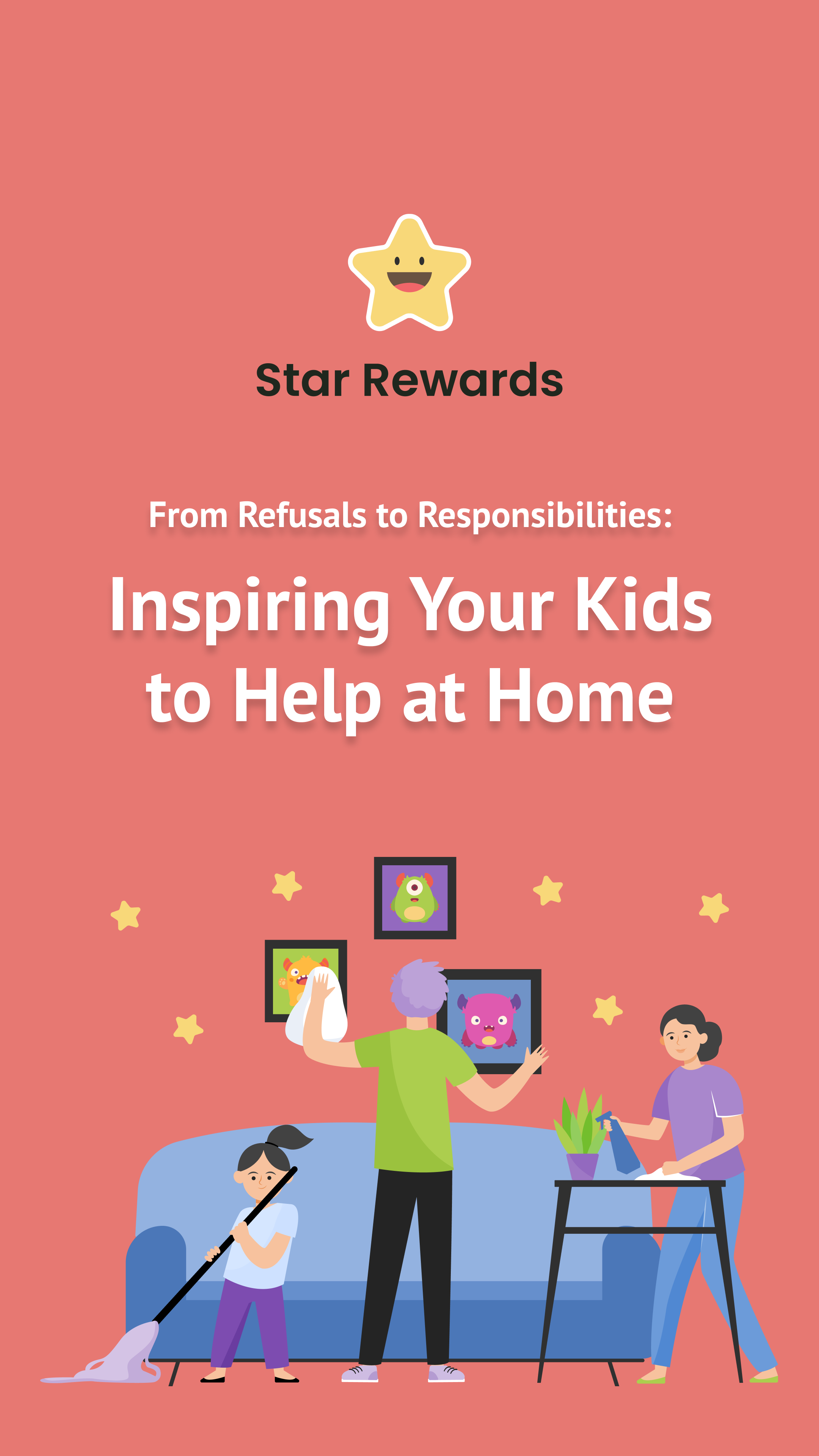 Star Rewards

From Refusals to Responsibilities:

Inspiring Your Kids to Help at Home